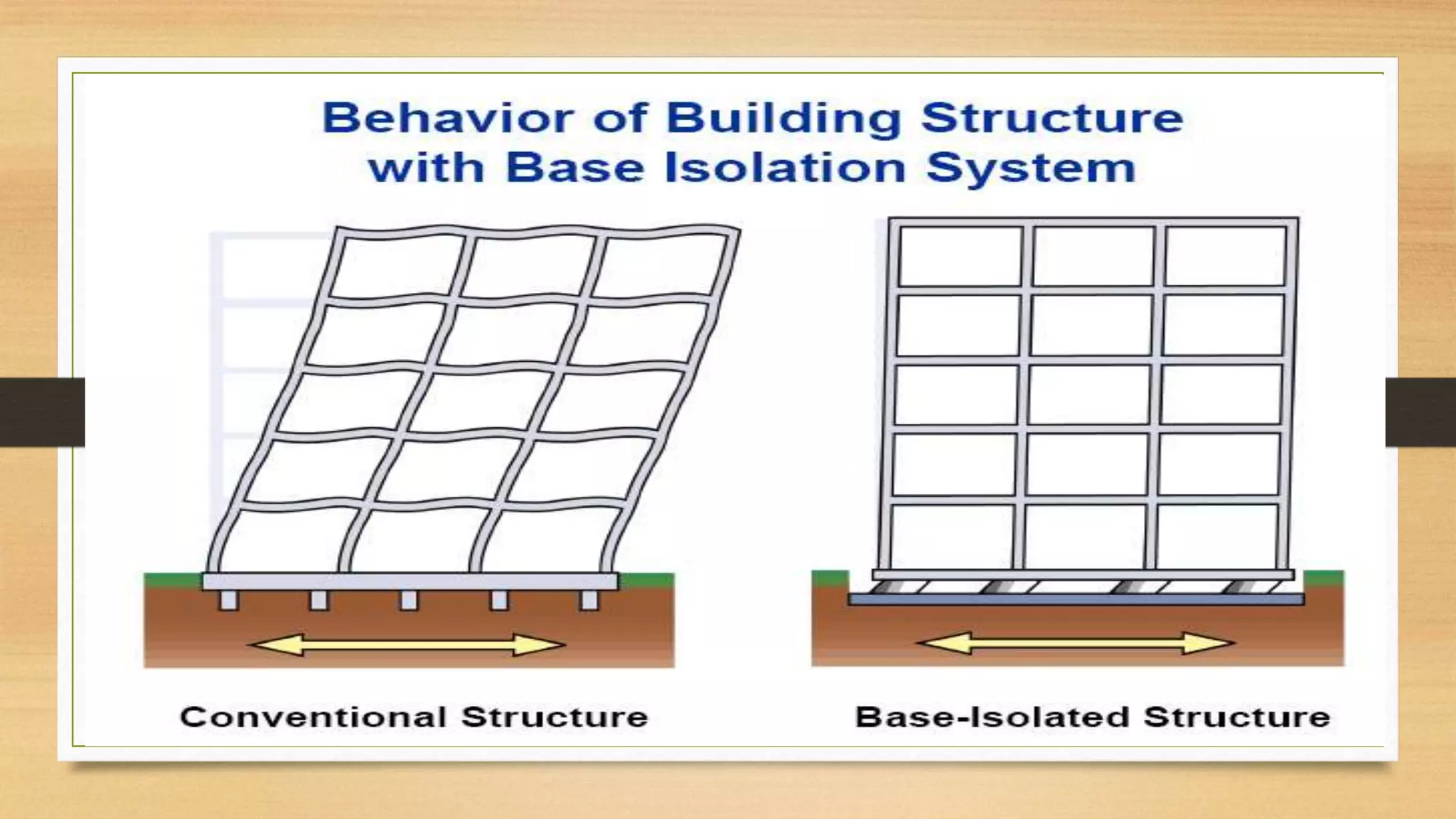 Behavior of Building Structure with Base Isolation System

Conventional Structure

Base-Isolated Structure